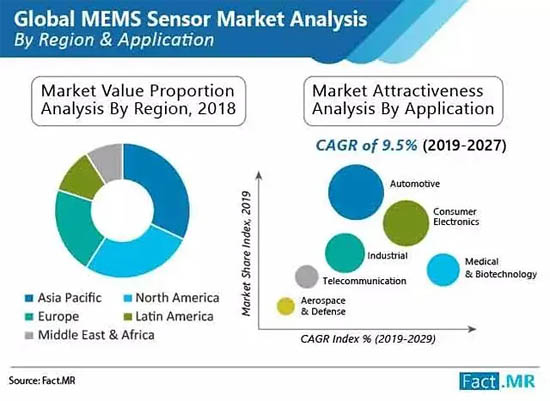 Global MEMS Sensor Market Analysis
By Region & Application

Market Value Proportion Analysis By Region, 2018

Asia Pacific
North America
Europe
Latin America
Middle East & Africa

Market Attractiveness Analysis By Application

CAGR of 9.5% (2019-2027)

Market Share Index, 2019

Automotive
Consumer Electronics
Industrial
Medical & Biotechnology
Telecommunication
Aerospace & Defense

CAGR Index % (2019-2029)

Source: Fact.MR

Fact.MR